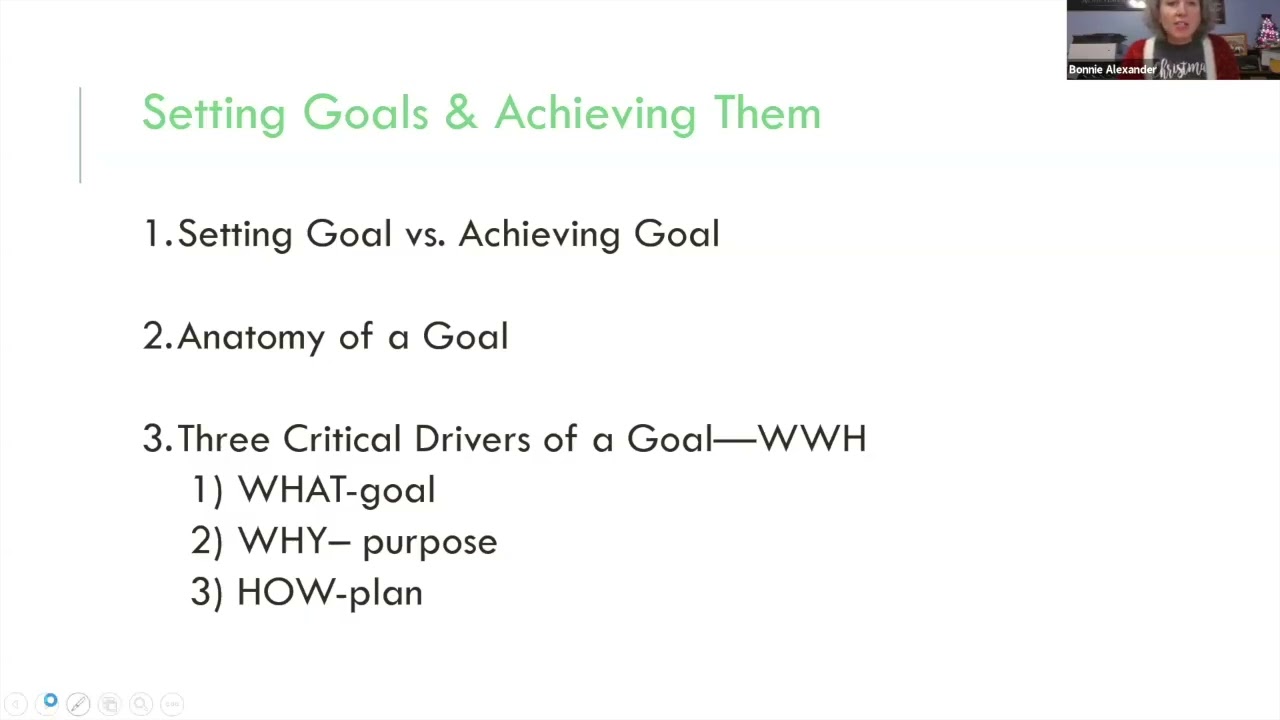 Bonnie Alexander

Setting Goals & Achieving Them

1. Setting Goal vs. Achieving Goal

2. Anatomy of a Goal

3. Three Critical Drivers of a Goal—WWH
1) WHAT-goal
2) WHY– purpose
3) HOW-plan